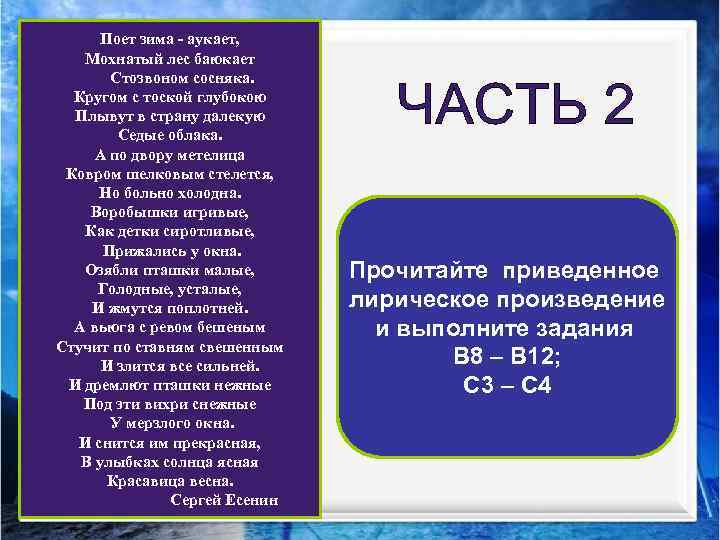 Поет зима - аукает,
Мохнатый лес баюкает
Стозвоном сосняка.
Кругом с тоской глубокою
Плывут в страну далекую
Седые облака.
А по двору метелица
Ковром шелковым стелется,
Но больно холодна.
Воробышки игривые,
Как детки сиротливые,
Прижались у окна.
Озябли пташки малые,
Голодные, усталые,
И жмутся поплотней.
А вьюга с ревом бешеным
Стучит по ставням свешенным
И злится все сильней.
И дремлют пташки нежные
Под эти вихри снежные
У мерзлого окна.
И снится им прекрасная,
В улыбках солнца ясная
Красавица весна.
Сергей Есенин

ЧАСТЬ 2

Прочитайте приведенное лирическое произведение и выполните задания
В8 – В12;
С3 – С4